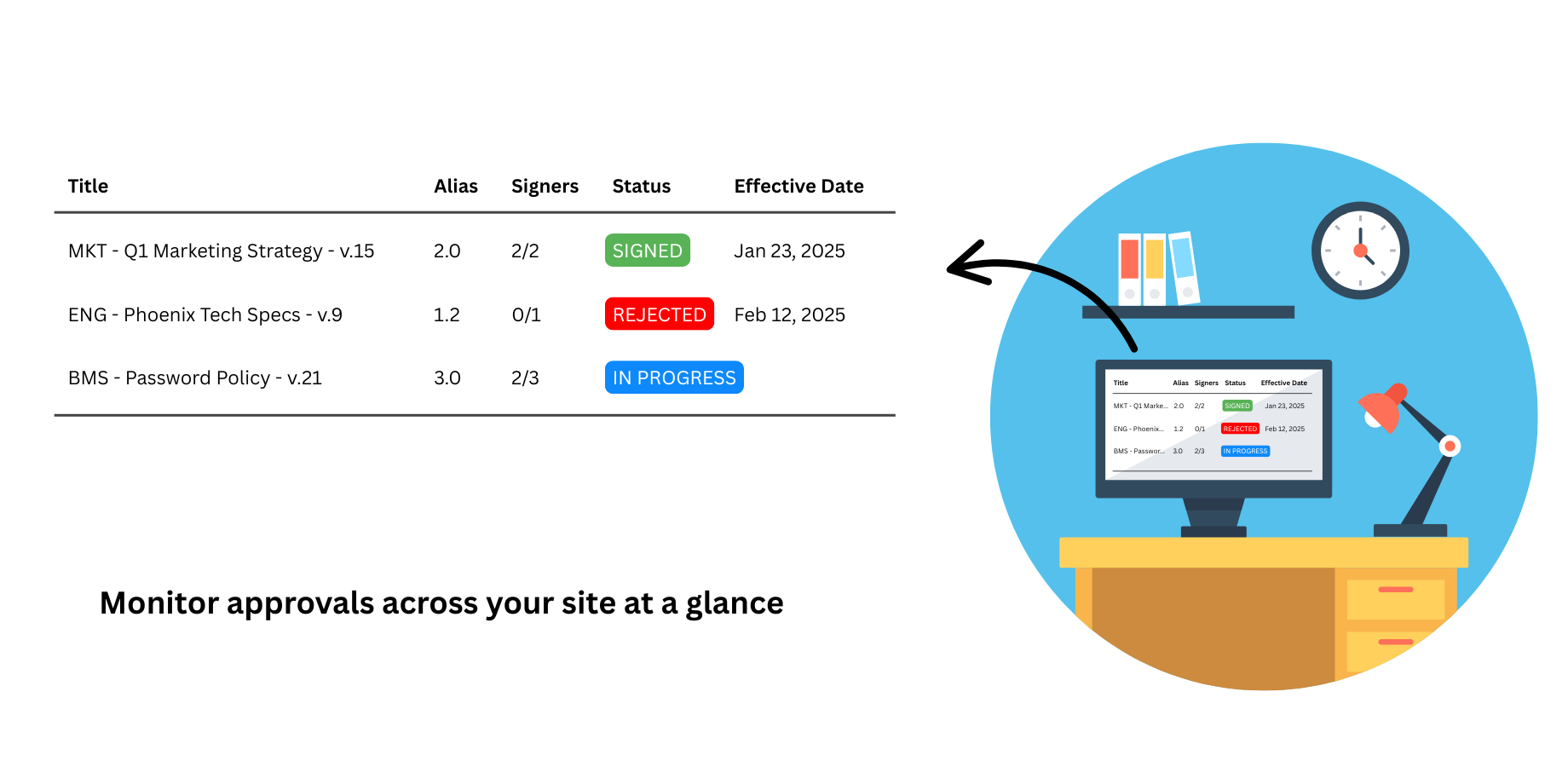 | Title | Alias | Signers | Status | Effective Date |
|---|---|---|---|---|
| MKT - Q1 Marketing Strategy - v.15 | 2.0 | 2/2 | SIGNED | Jan 23, 2025 |
| ENG - Phoenix Tech Specs - v.9 | 1.2 | 0/1 | REJECTED | Feb 12, 2025 |
| BMS - Password Policy - v.21 | 3.0 | 2/3 | IN PROGRESS | |

Monitor approvals across your site at a glance

| Title | Alias | Signers | Status | Effective Date |
|---|---|---|---|---|
| MKT - Q1 Marke... | 2.0 | 2/2 | SIGNED | Jan 23, 2025 |
| ENG - Phoenix... | 1.2 | 0/1 | REJECTED | Feb 12, 2025 |
| BMS - Passwor... | 3.0 | 2/3 | IN PROGRESS | |